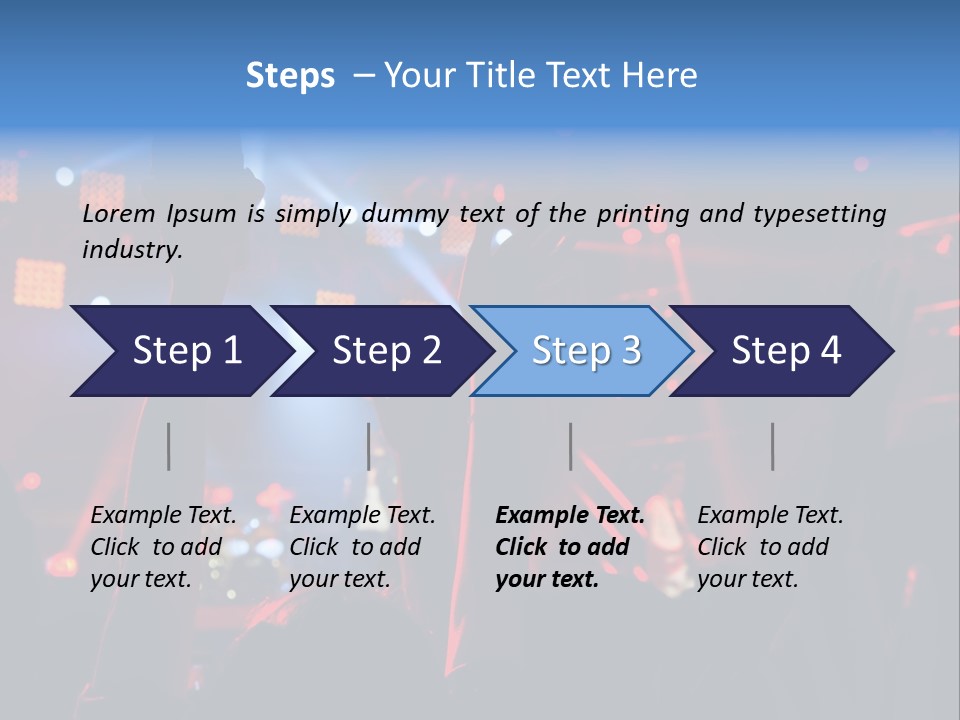 Steps – Your Title Text Here

Lorem Ipsum is simply dummy text of the printing and typesetting industry.

Step 1

Step 2

Step 3

Step 4

Example Text. Click to add your text.

Example Text. Click to add your text.

Example Text. Click to add your text.

Example Text. Click to add your text.